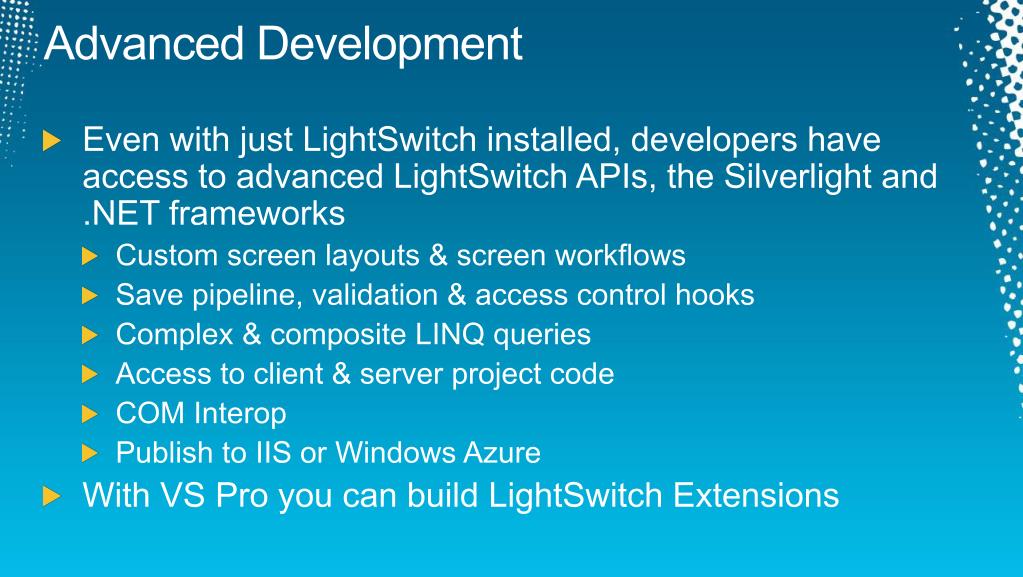 Advanced Development

Even with just LightSwitch installed, developers have access to advanced LightSwitch APIs, the Silverlight and .NET frameworks

Custom screen layouts & screen workflows

Save pipeline, validation & access control hooks

Complex & composite LINQ queries

Access to client & server project code

COM Interop

Publish to IIS or Windows Azure

With VS Pro you can build LightSwitch Extensions